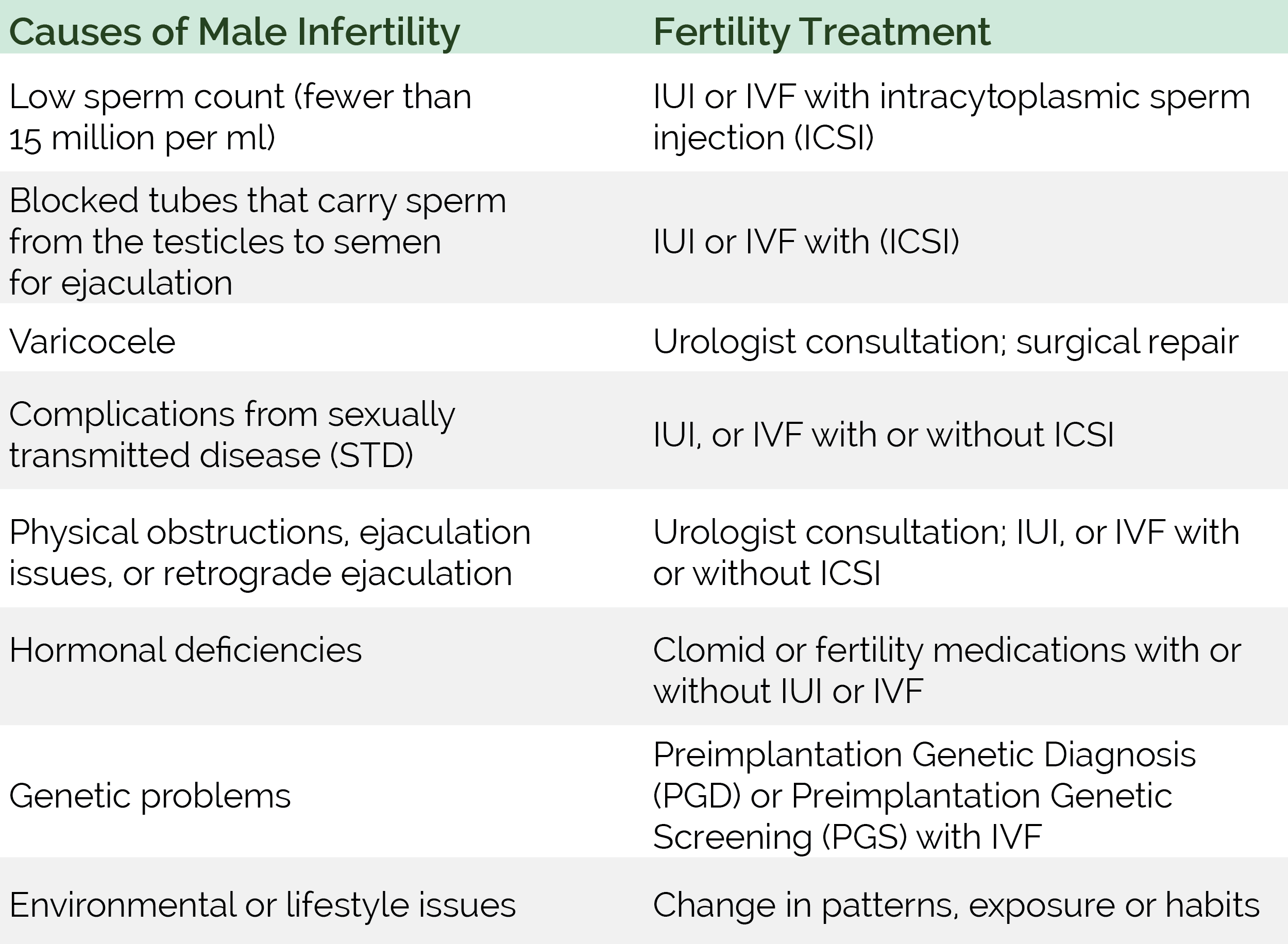 | Causes of Male Infertility | Fertility Treatment |
|---|---|
| Low sperm count (fewer than 15 million per ml) | IUI or IVF with intracytoplasmic sperm injection (ICSI) |
| Blocked tubes that carry sperm from the testicles to semen for ejaculation | IUI or IVF with (ICSI) |
| Varicocele | Urologist consultation; surgical repair |
| Complications from sexually transmitted disease (STD) | IUI, or IVF with or without ICSI |
| Physical obstructions, ejaculation issues, or retrograde ejaculation | Urologist consultation; IUI, or IVF with or without ICSI |
| Hormonal deficiencies | Clomid or fertility medications with or without IUI or IVF |
| Genetic problems | Preimplantation Genetic Diagnosis (PGD) or Preimplantation Genetic Screening (PGS) with IVF |
| Environmental or lifestyle issues | Change in patterns, exposure or habits |